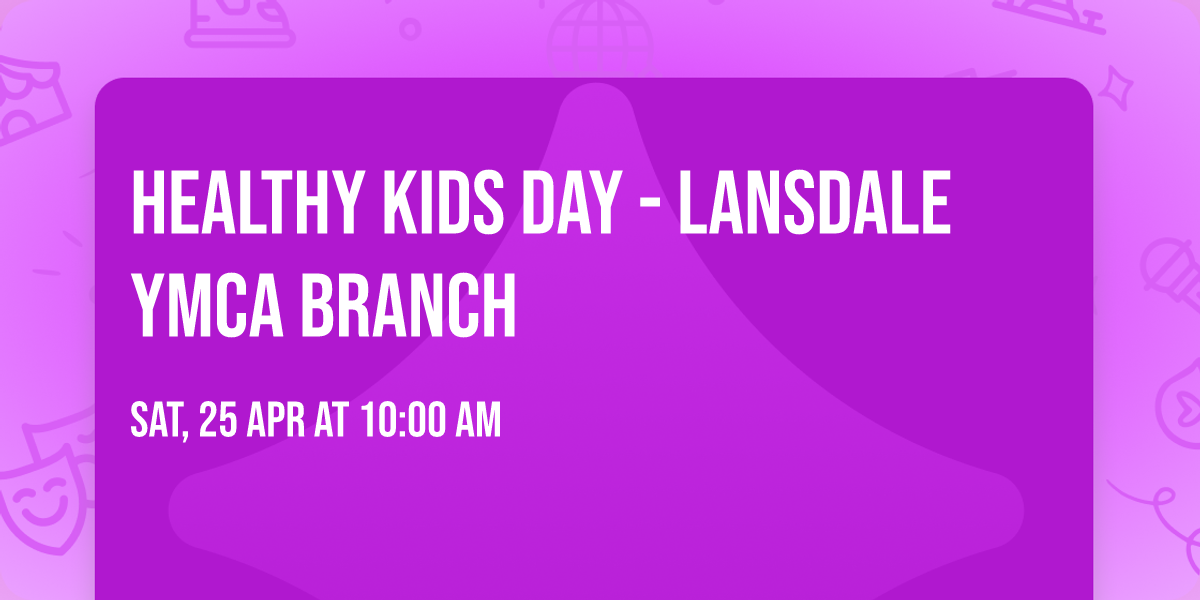 HEALTHY KIDS DAY - LANSDALE YMCA BRANCH

SAT, 25 APR AT 10:00 AM